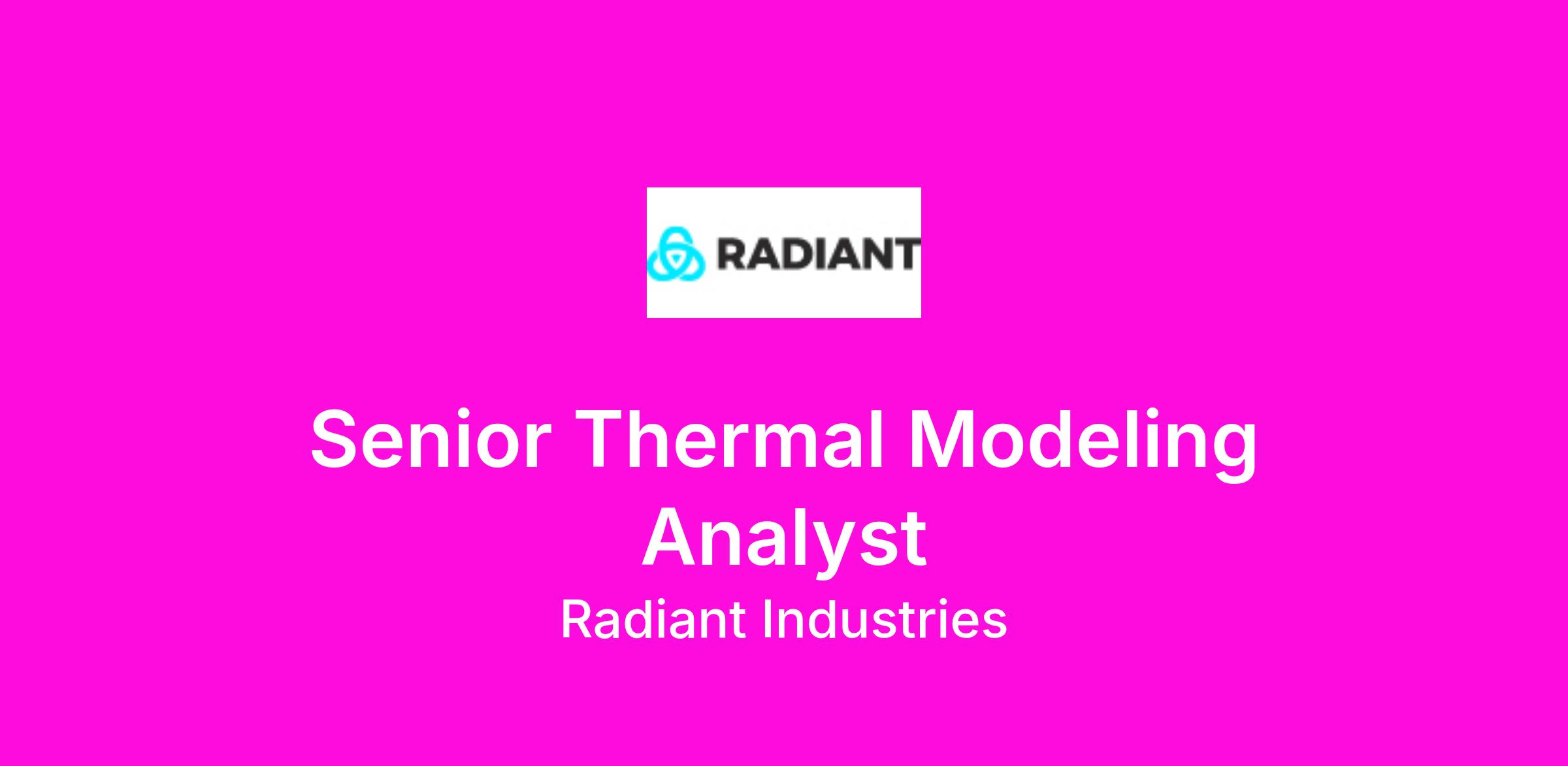 RADIANT

Senior Thermal Modeling Analyst

Radiant Industries